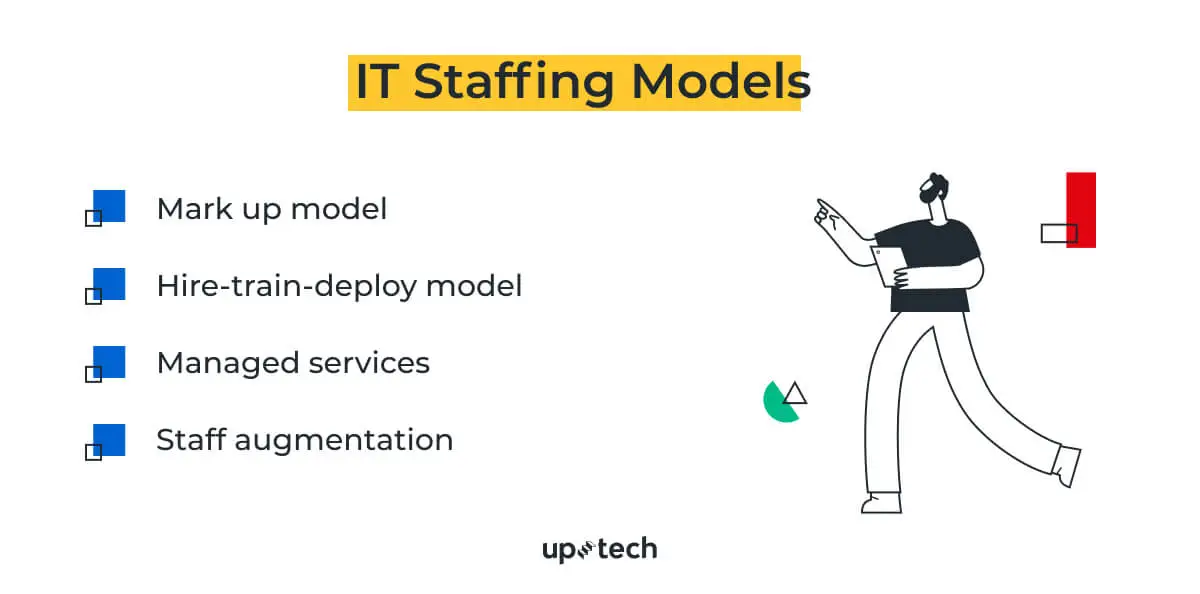 IT Staffing Models

Mark up model

Hire-train-deploy model

Managed services

Staff augmentation

uptech